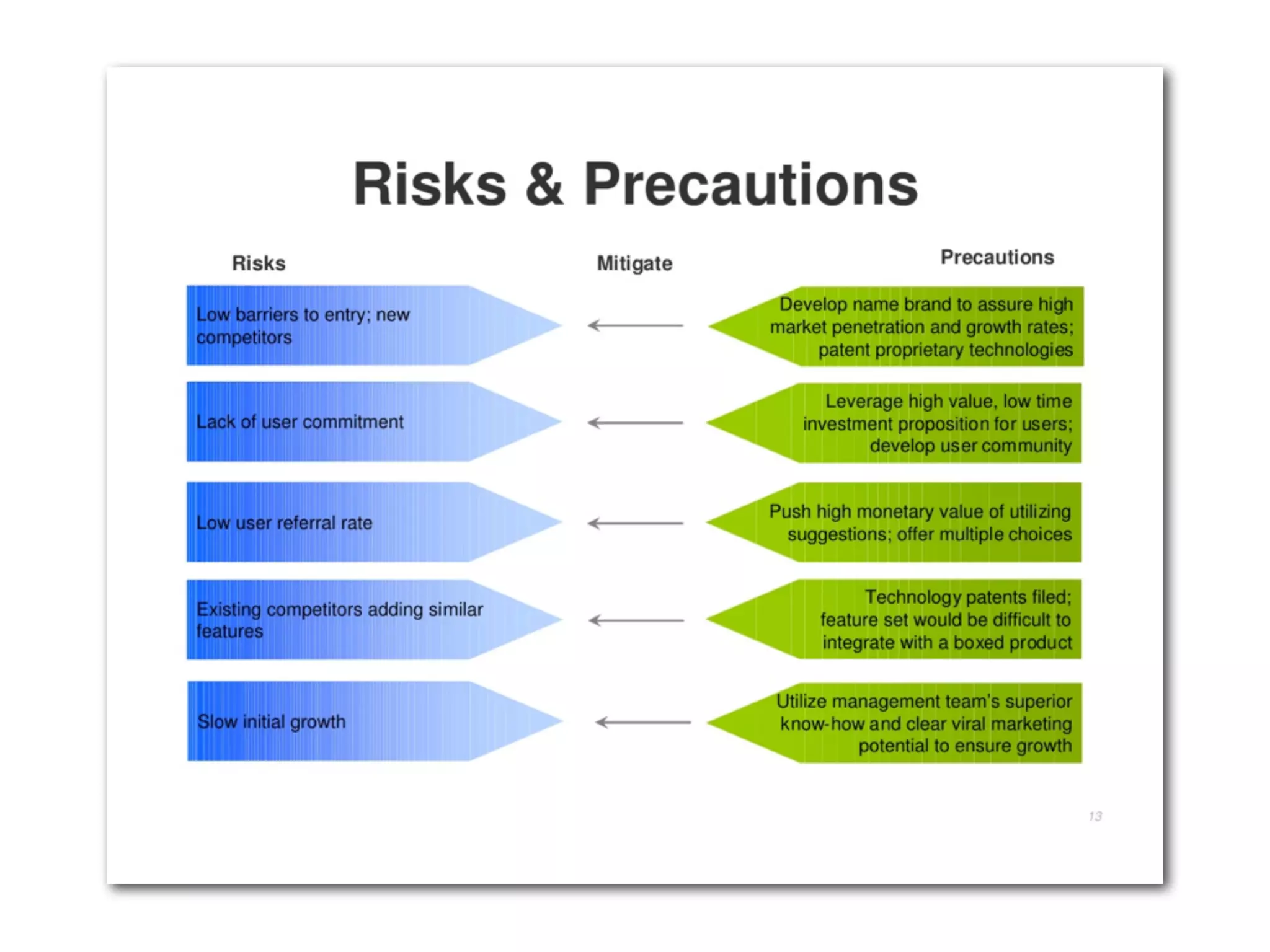 Risks & Precautions

Risks

Mitigate

Precautions

Low barriers to entry; new competitors

Develop name brand to assure high market penetration and growth rates; patent proprietary technologies

Lack of user commitment

Leverage high value, low time investment proposition for users; develop user community

Low user referral rate

Push high monetary value of utilizing suggestions; offer multiple choices

Existing competitors adding similar features

Technology patents filed; feature set would be difficult to integrate with a boxed product

Slow initial growth

Utilize management team's superior know-how and clear viral marketing potential to ensure growth

13